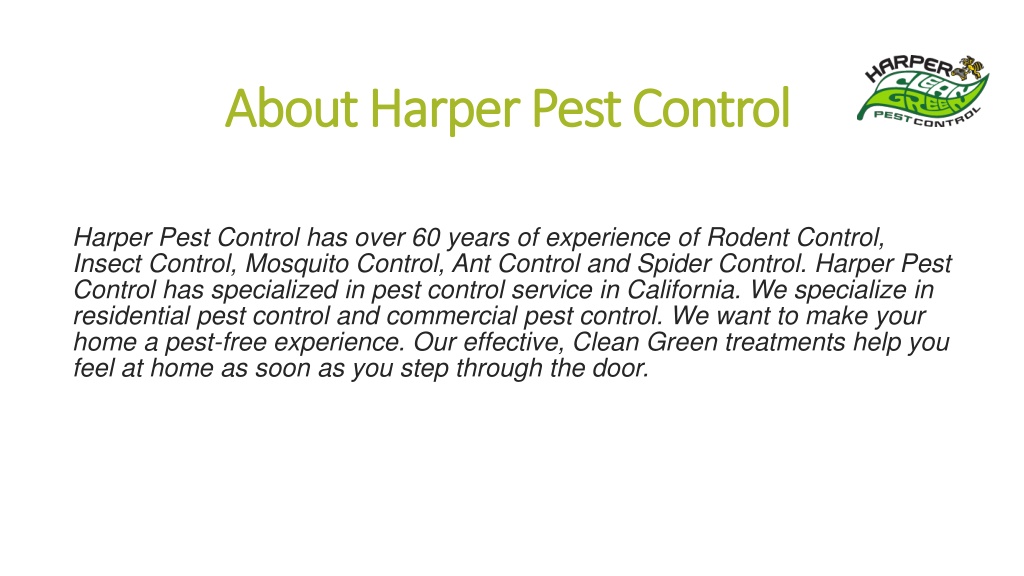 About Harper Pest Control

HARPER CLEAN GREEN PEST CONTROL

Harper Pest Control has over 60 years of experience of Rodent Control, Insect Control, Mosquito Control, Ant Control and Spider Control. Harper Pest Control has specialized in pest control service in California. We specialize in residential pest control and commercial pest control. We want to make your home a pest-free experience. Our effective, Clean Green treatments help you feel at home as soon as you step through the door.